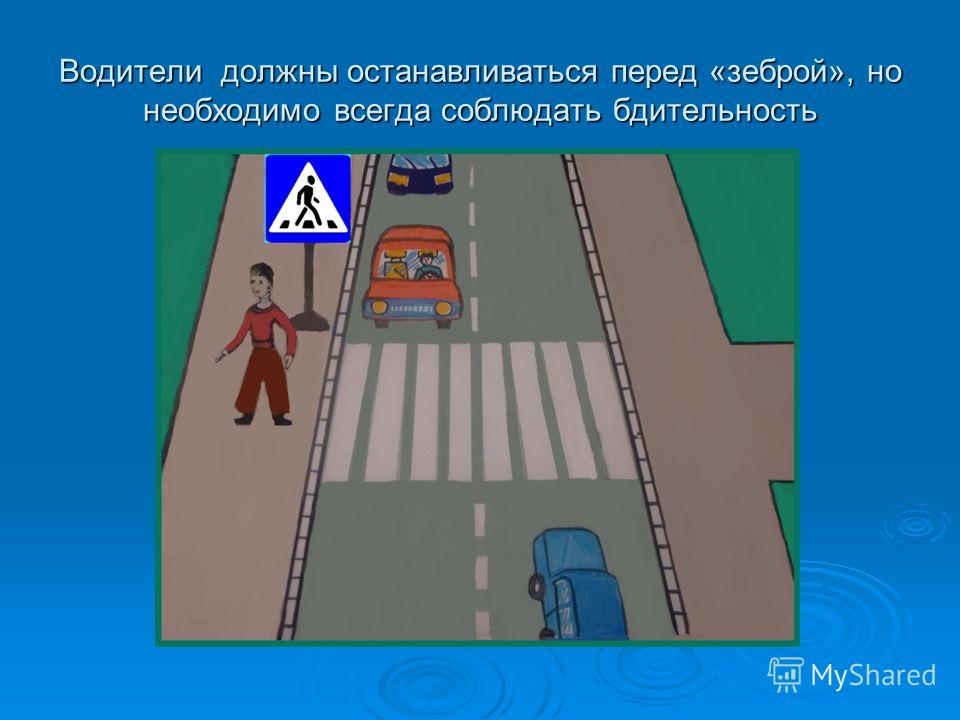 Водители должны останавливаться перед «зеброй», но необходимо всегда соблюдать бдительность

MyShared